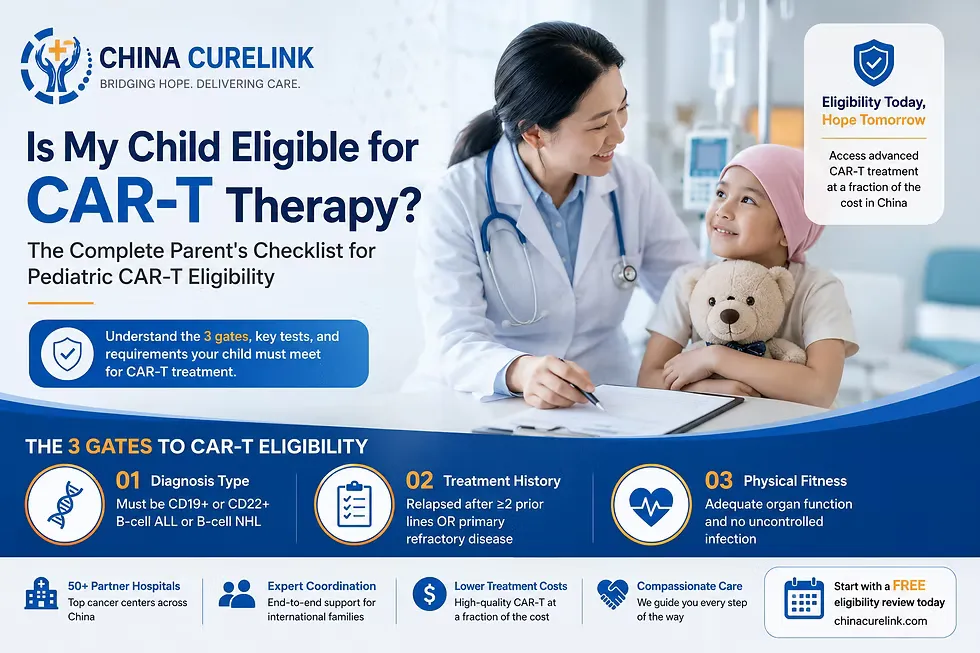 CHINA CURELINK
BRIDGING HOPE. DELIVERING CARE.

Is My Child Eligible for CAR-T Therapy?

The Complete Parent's Checklist for Pediatric CAR-T Eligibility

Understand the 3 gates, key tests, and requirements your child must meet for CAR-T treatment.

Eligibility Today, Hope Tomorrow

Access advanced CAR-T treatment at a fraction of the cost in China

THE 3 GATES TO CAR-T ELIGIBILITY

01 Diagnosis Type
Must be CD19+ or CD22+ B-cell ALL or B-cell NHL

02 Treatment History
Relapsed after ≥2 prior lines OR primary refractory disease

03 Physical Fitness
Adequate organ function and no uncontrolled infection

50+ Partner Hospitals
Top cancer centers across China

Expert Coordination
End-to-end support for international families

Lower Treatment Costs
High-quality CAR-T at a fraction of the cost

Compassionate Care
We guide you every step of the way

Start with a FREE eligibility review today
chinacurelink.com